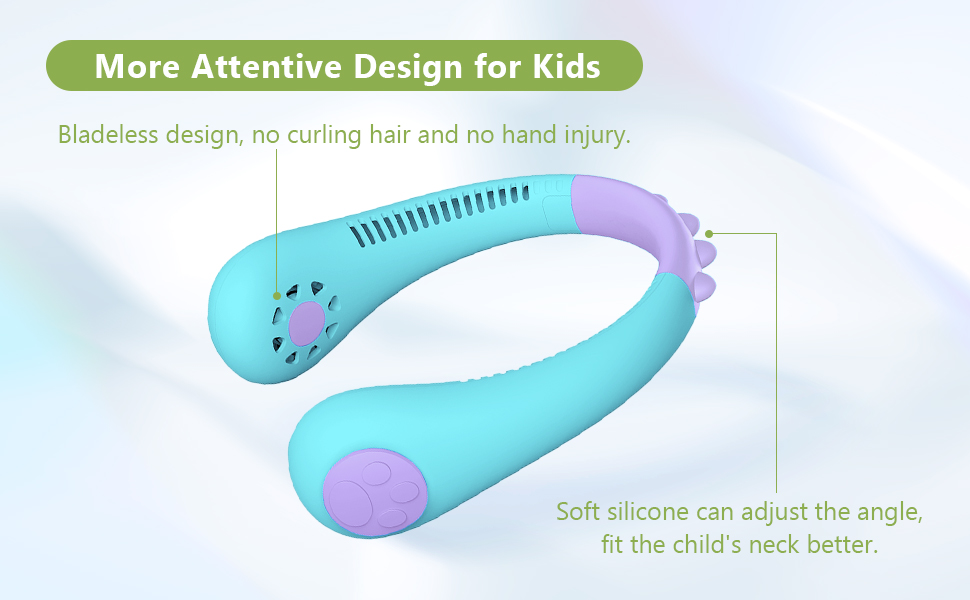 More Attentive Design for Kids

Bladeless design, no curling hair and no hand injury.

Soft silicone can adjust the angle, fit the child's neck better.